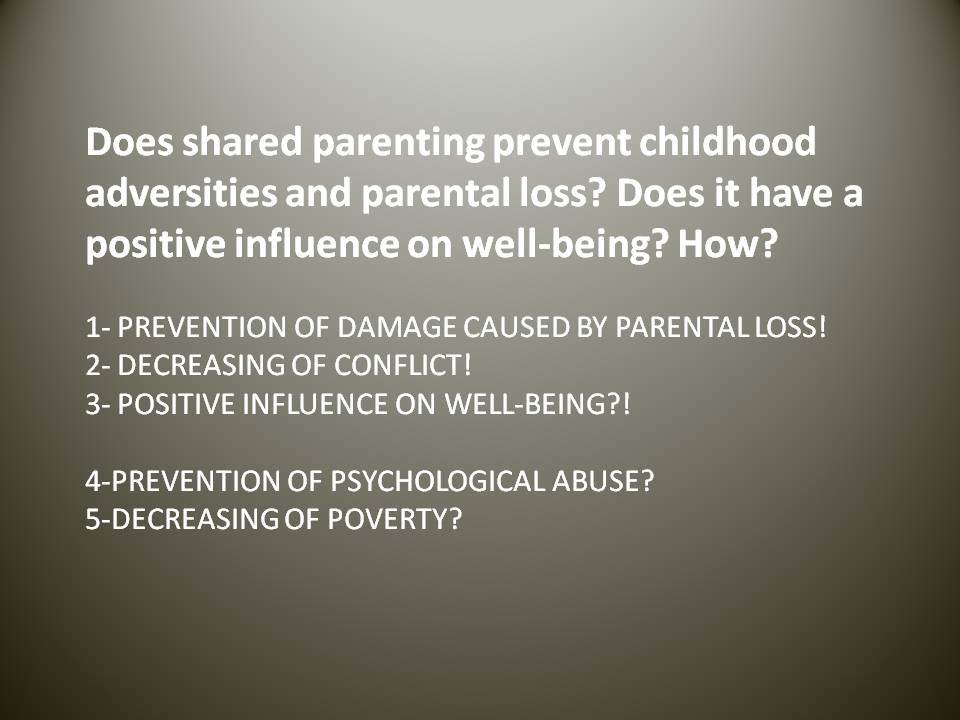 Does shared parenting prevent childhood adversities and parental loss? Does it have a positive influence on well-being? How?

1- PREVENTION OF DAMAGE CAUSED BY PARENTAL LOSS!
2- DECREASING OF CONFLICT!
3- POSITIVE INFLUENCE ON WELL-BEING?!

4-PREVENTION OF PSYCHOLOGICAL ABUSE?
5-DECREASING OF POVERTY?